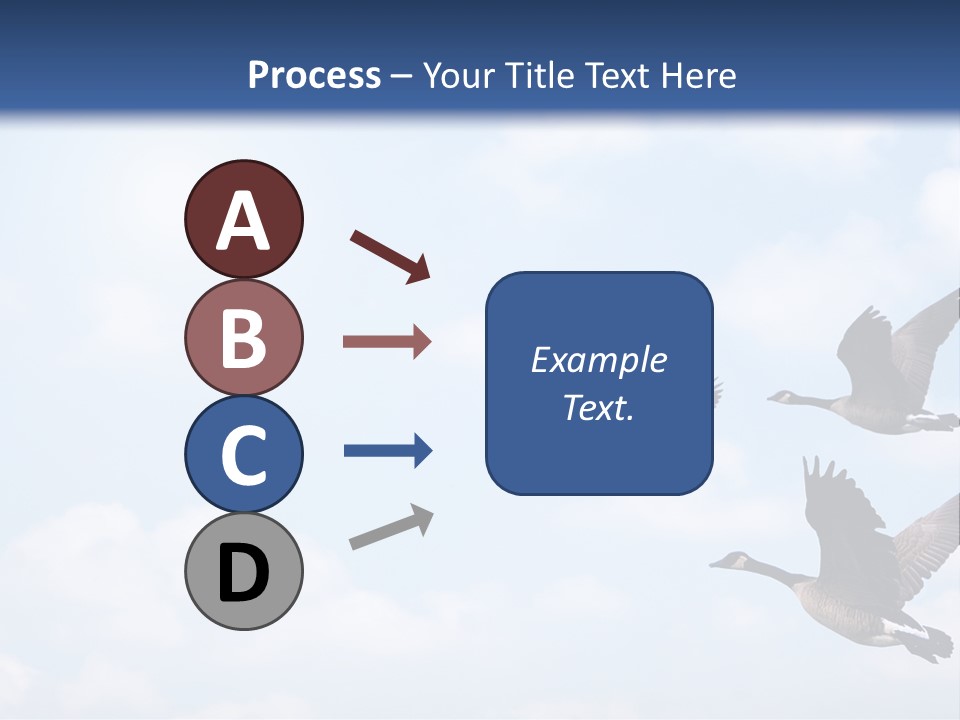 Process – Your Title Text Here

A

B

C

D

Example Text.